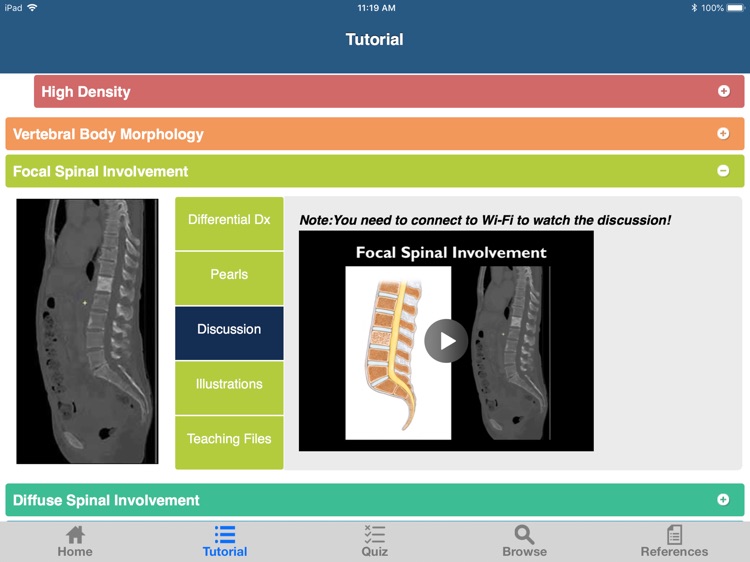 iPad 11:19 AM 100%

Tutorial

High Density

Vertebral Body Morphology

Focal Spinal Involvement

Differential Dx

Pearls

Discussion

Illustrations

Teaching Files

Note:You need to connect to Wi-Fi to watch the discussion!

Focal Spinal Involvement

Diffuse Spinal Involvement

Home Tutorial Quiz Browse References